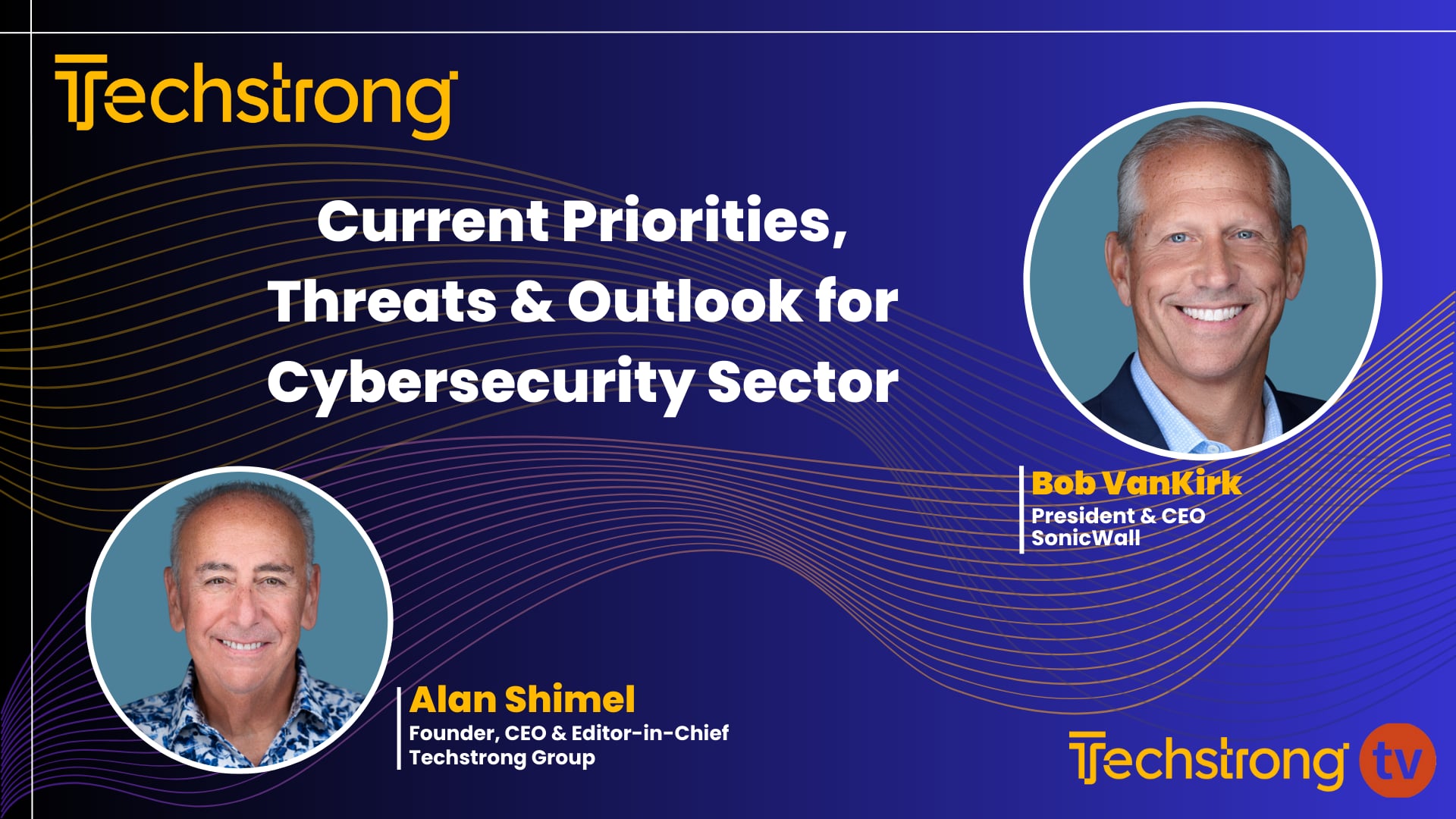 Techstrong

Current Priorities, Threats & Outlook for Cybersecurity Sector

Bob VanKirk
President & CEO
SonicWall

Alan Shimel
Founder, CEO & Editor-in-Chief
Techstrong Group

Techstrong tv